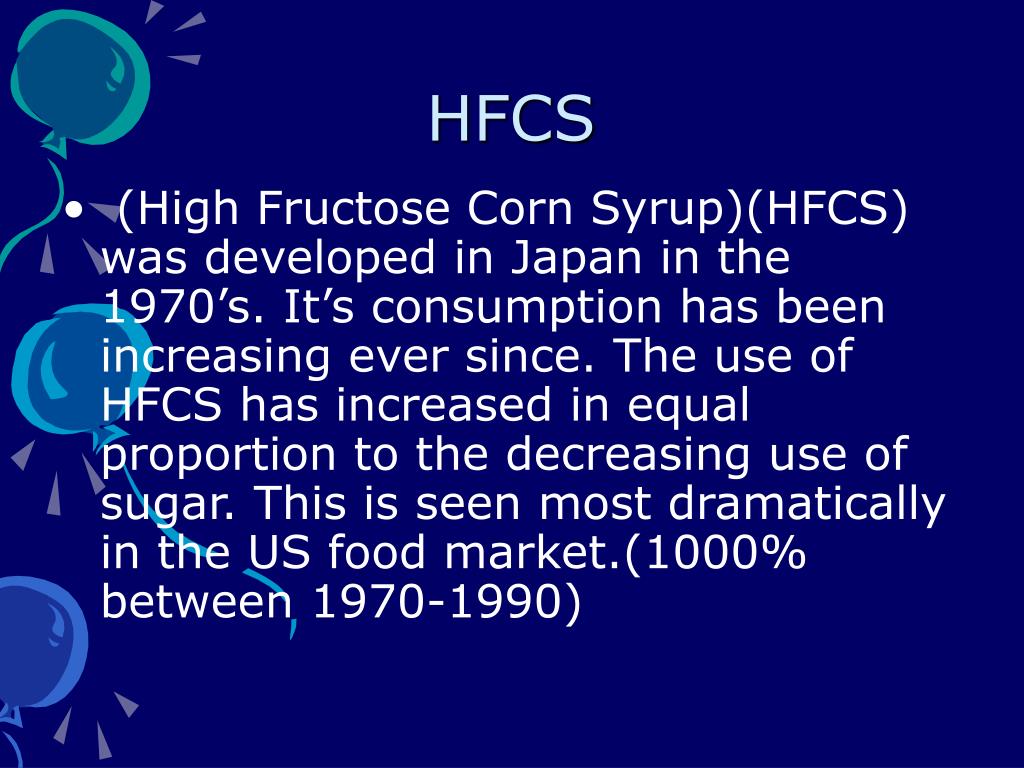 HFCS

• (High Fructose Corn Syrup)(HFCS) was developed in Japan in the 1970’s. It’s consumption has been increasing ever since. The use of HFCS has increased in equal proportion to the decreasing use of sugar. This is seen most dramatically in the US food market.(1000% between 1970-1990)